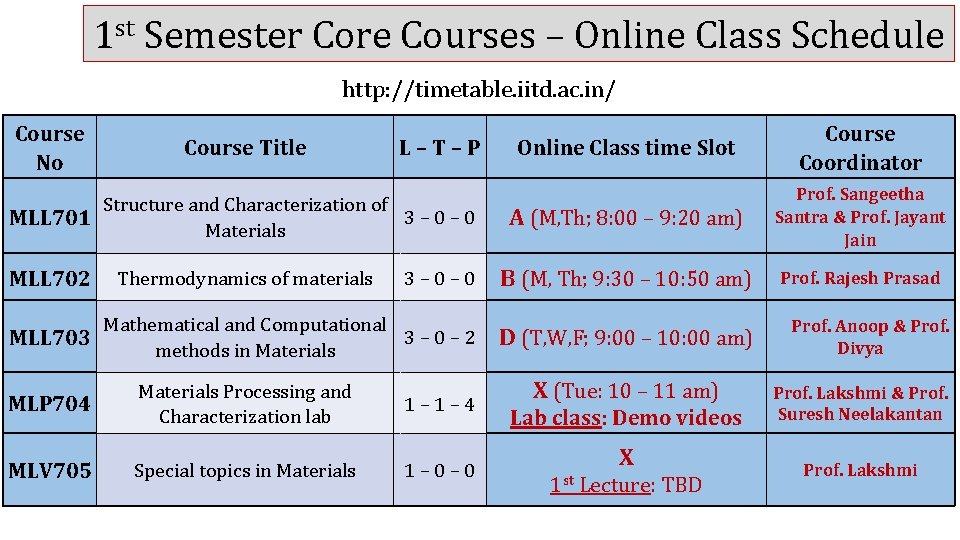 1st Semester Core Courses – Online Class Schedule

http://timetable.iitd.ac.in/

| Course No | Course Title | L – T – P | Online Class time Slot | Course Coordinator |
|---|---|---|---|---|
| MLL701 | Structure and Characterization of Materials | 3 – 0 – 0 | A (M,Th; 8:00 – 9:20 am) | Prof. Sangeetha Santra & Prof. Jayant Jain |
| MLL702 | Thermodynamics of materials | 3 – 0 – 0 | B (M, Th; 9:30 – 10:50 am) | Prof. Rajesh Prasad |
| MLL703 | Mathematical and Computational methods in Materials | 3 – 0 – 2 | D (T,W,F; 9:00 – 10:00 am) | Prof. Anoop & Prof. Divya |
| MLP704 | Materials Processing and Characterization lab | 1 – 1 – 4 | X (Tue: 10 – 11 am) Lab class: Demo videos | Prof. Lakshmi & Prof. Suresh Neelakantan |
| MLV705 | Special topics in Materials | 1 – 0 – 0 | X 1st Lecture: TBD | Prof. Lakshmi |